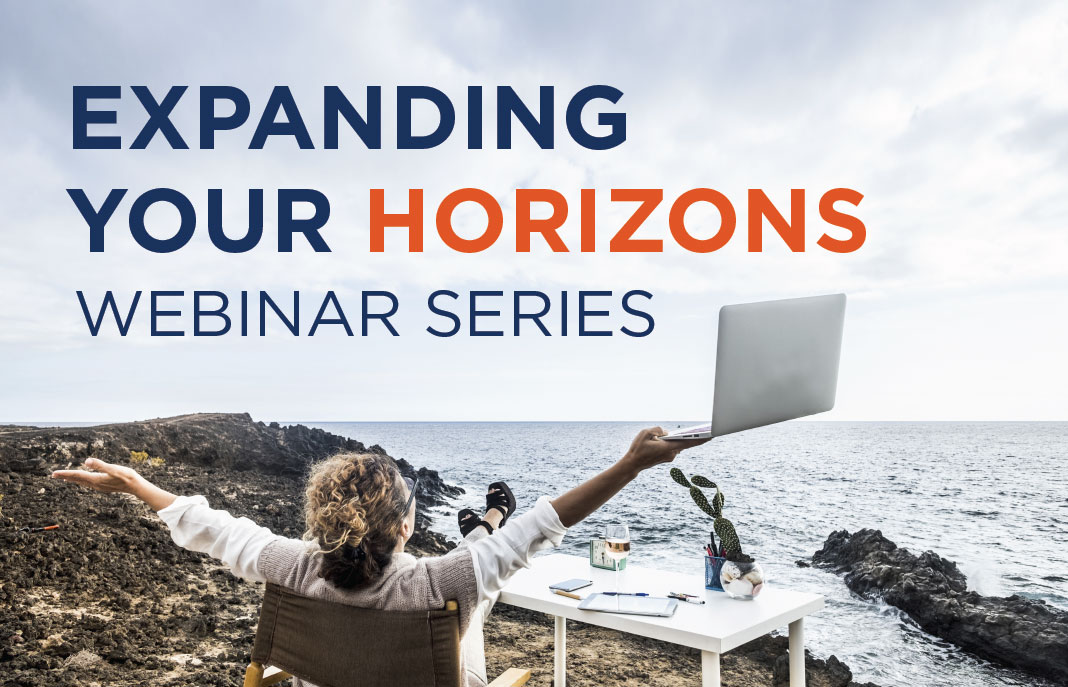 EXPANDING YOUR HORIZONS
WEBINAR SERIES